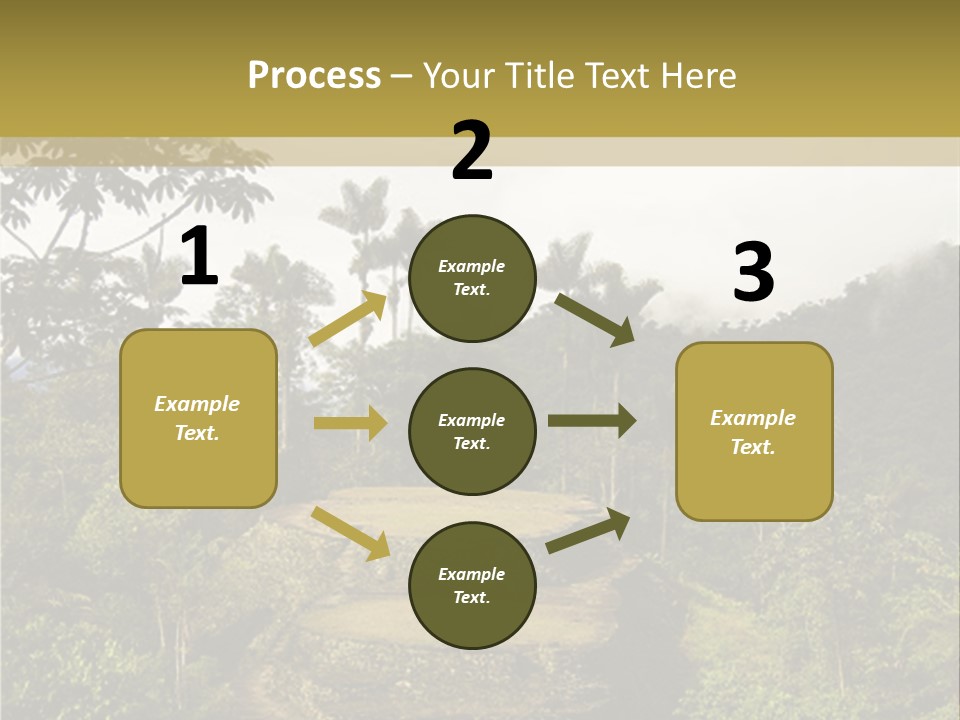 Process – Your Title Text Here

1

Example Text.

2

Example Text.

Example Text.

Example Text.

3

Example Text.